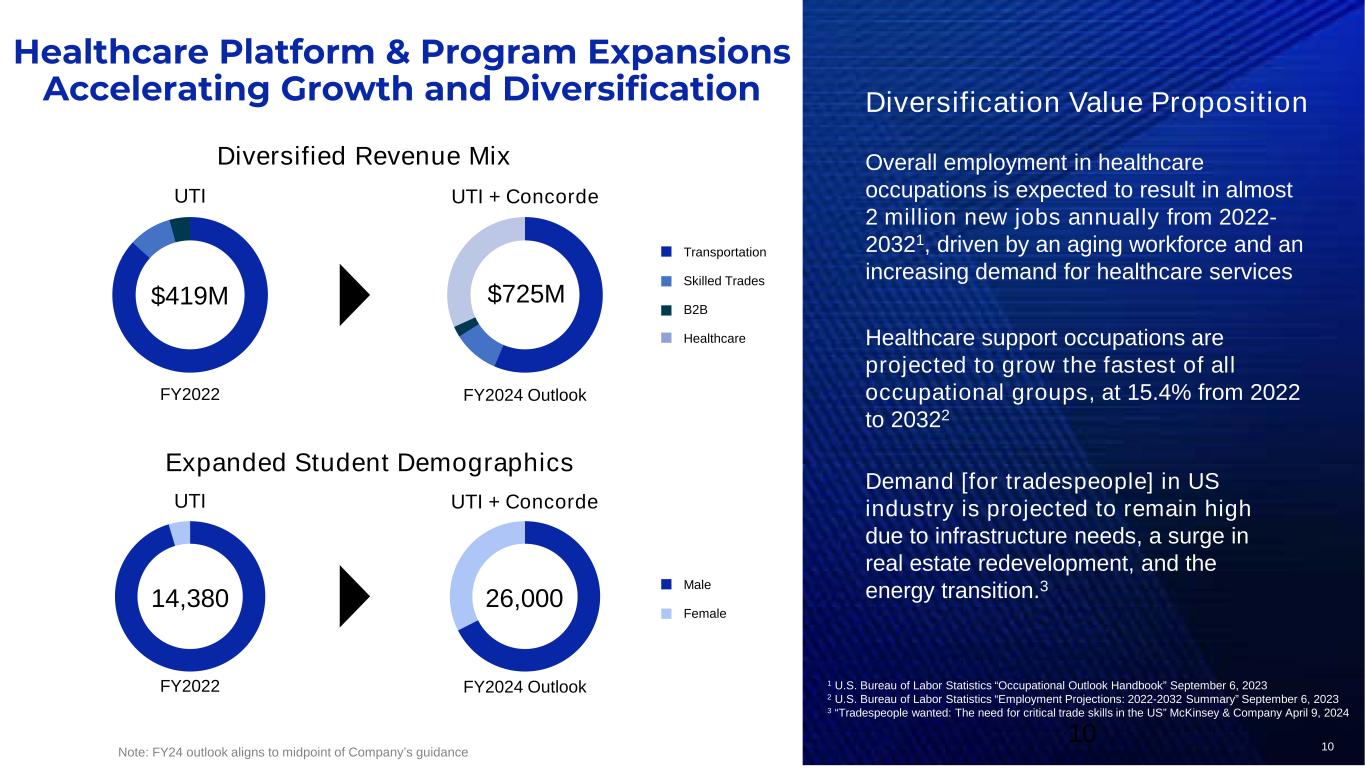 Healthcare Platform & Program Expansions Accelerating Growth and Diversification

Diversified Revenue Mix

UTI

$419M

FY2022

UTI + Concorde

$725M

FY2024 Outlook

Transportation

Skilled Trades

B2B

Healthcare

Expanded Student Demographics

UTI

14,380

FY2022

UTI + Concorde

26,000

FY2024 Outlook

Male

Female

Note: FY24 outlook aligns to midpoint of Company's guidance

Diversification Value Proposition

Overall employment in healthcare occupations is expected to result in almost 2 million new jobs annually from 2022-2032$^1$, driven by an aging workforce and an increasing demand for healthcare services

Healthcare support occupations are projected to grow the fastest of all occupational groups, at 15.4% from 2022 to 2032$^2$

Demand [for tradespeople] in US industry is projected to remain high due to infrastructure needs, a surge in real estate redevelopment, and the energy transition.$^3$

$^1$ U.S. Bureau of Labor Statistics "Occupational Outlook Handbook" September 6, 2023
$^2$ U.S. Bureau of Labor Statistics "Employment Projections: 2022-2032 Summary" September 6, 2023
$^3$ "Tradespeople wanted: The need for critical trade skills in the US" McKinsey & Company April 9, 2024

10

10